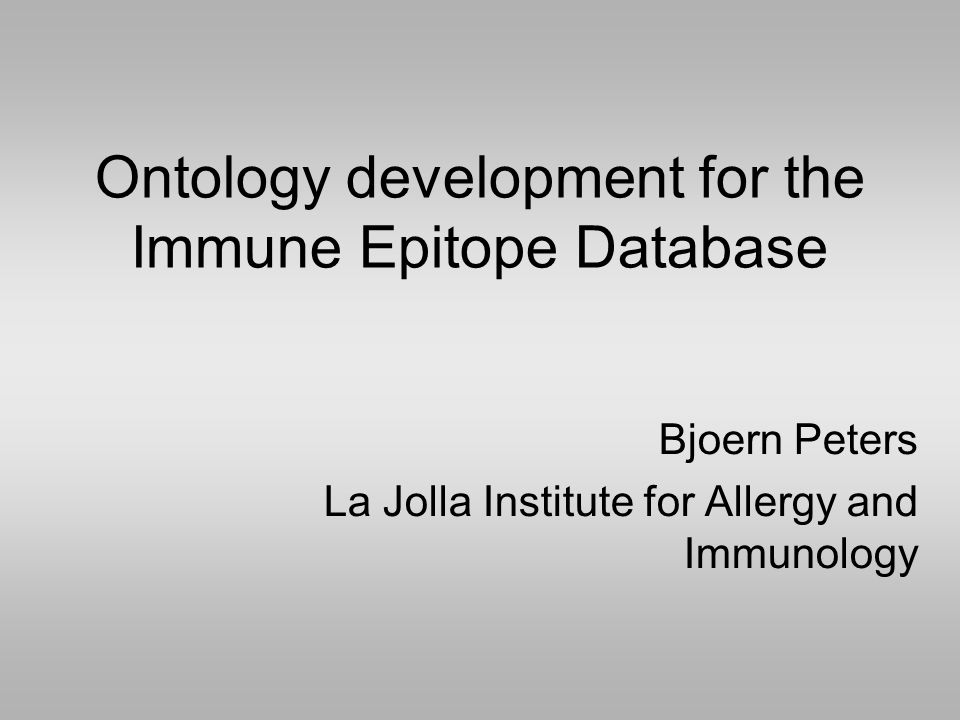 Ontology development for the Immune Epitope Database

Bjoern Peters

La Jolla Institute for Allergy and Immunology